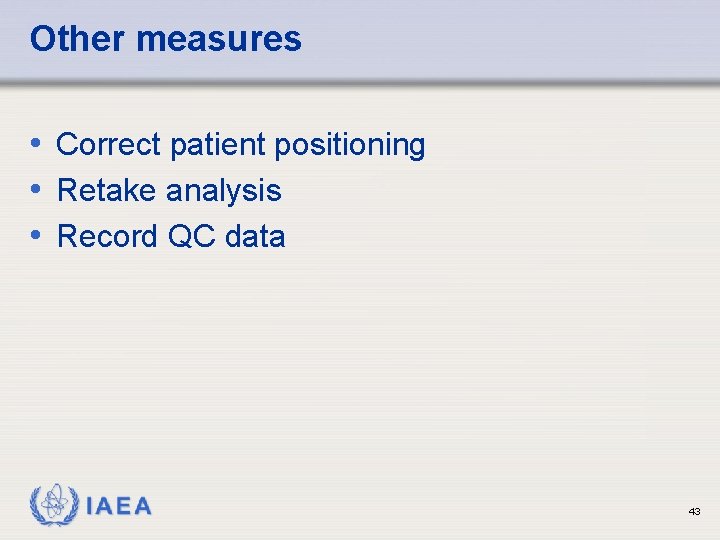 Other measures

• Correct patient positioning
• Retake analysis
• Record QC data

IAEA

43